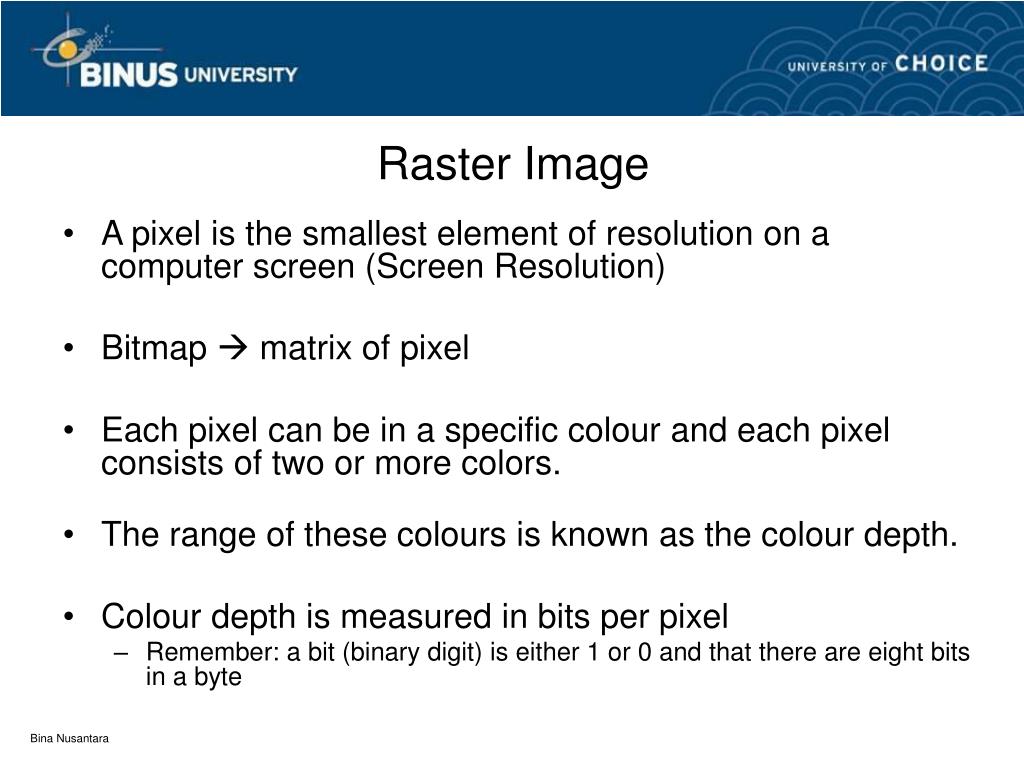 BINUS UNIVERSITY

UNIVERSITY OF CHOICE

Raster Image

• A pixel is the smallest element of resolution on a computer screen (Screen Resolution)

• Bitmap → matrix of pixel

• Each pixel can be in a specific colour and each pixel consists of two or more colors.

• The range of these colours is known as the colour depth.

• Colour depth is measured in bits per pixel
– Remember: a bit (binary digit) is either 1 or 0 and that there are eight bits in a byte

Bina Nusantara